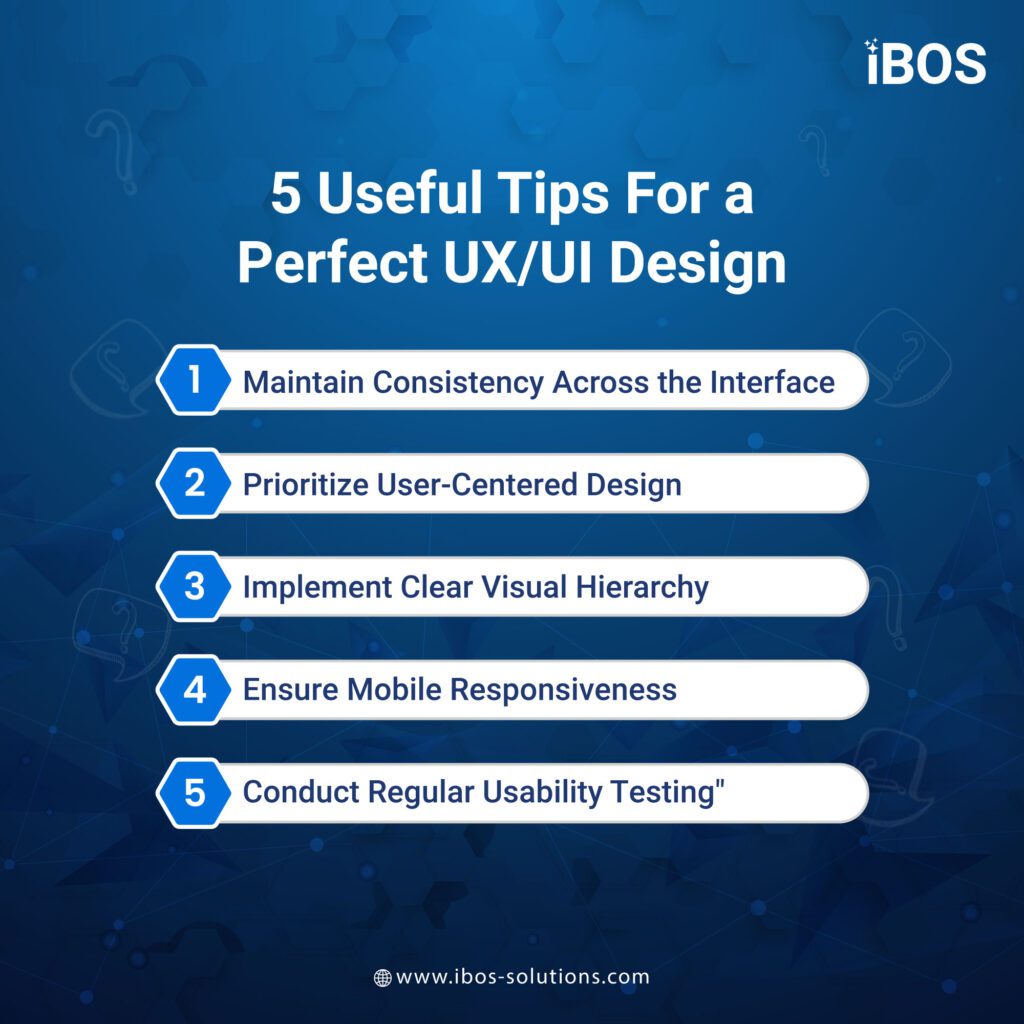 iBOS

5 Useful Tips For a Perfect UX/UI Design

1 Maintain Consistency Across the Interface

2 Prioritize User-Centered Design

3 Implement Clear Visual Hierarchy

4 Ensure Mobile Responsiveness

5 Conduct Regular Usability Testing"

www.ibos-solutions.com